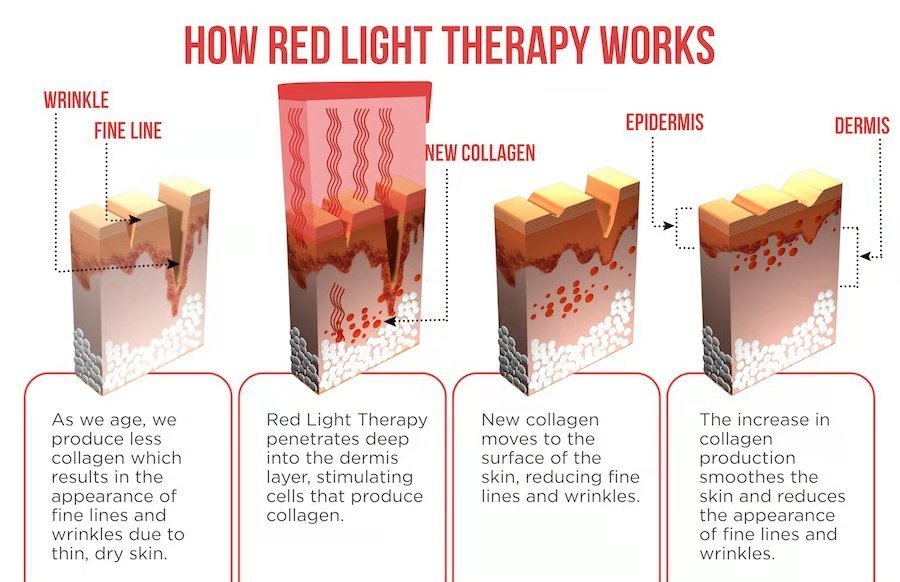 HOW RED LIGHT THERAPY WORKS

WRINKLE

FINE LINE

NEW COLLAGEN

EPIDERMIS

DERMIS

As we age, we produce less collagen which results in the appearance of fine lines and wrinkles due to thin, dry skin.

Red Light Therapy penetrates deep into the dermis layer, stimulating cells that produce collagen.

New collagen moves to the surface of the skin, reducing fine lines and wrinkles.

The increase in collagen production smoothes the skin and reduces the appearance of fine lines and wrinkles.